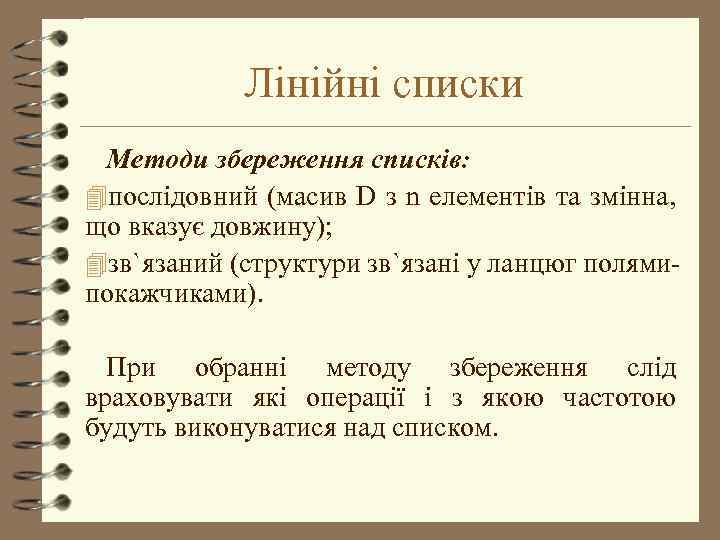 Лінійні списки

Методи збереження списків:

послідовний (масив D з n елементів та змінна, що вказує довжину);

зв`язаний (структури зв`язані у ланцюг полями-покажчиками).

При обранні методу збереження слід враховувати які операції і з якою частотою будуть виконуватися над списком.